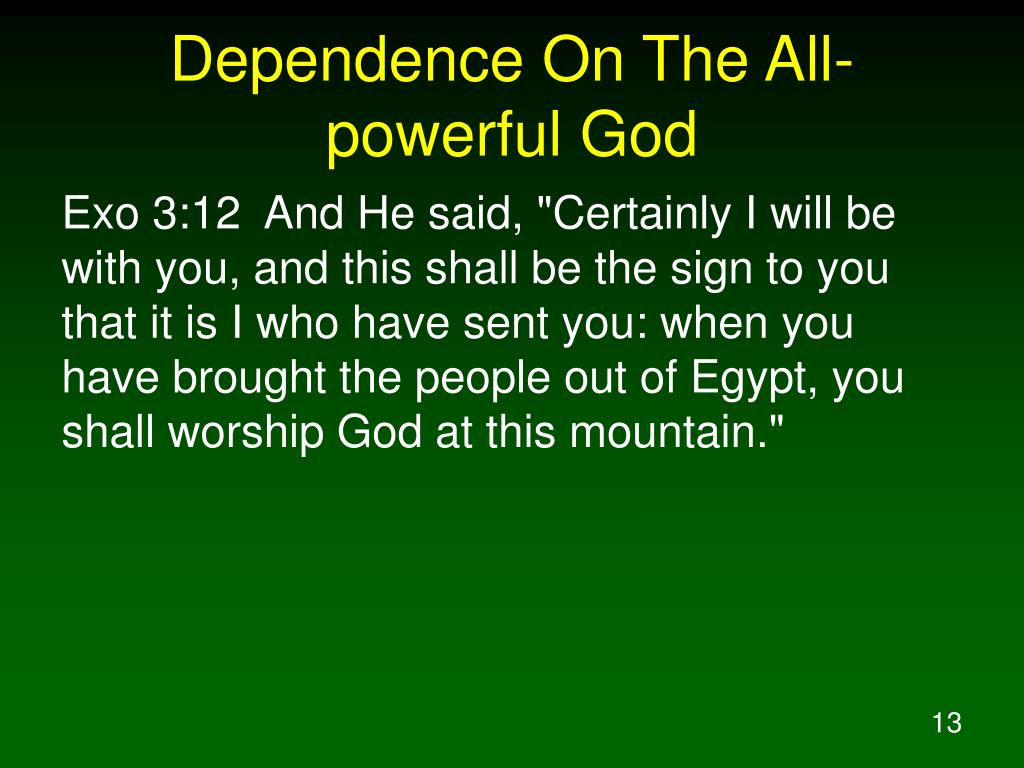 Dependence On The All-powerful God

Exo 3:12 And He said, "Certainly I will be with you, and this shall be the sign to you that it is I who have sent you: when you have brought the people out of Egypt, you shall worship God at this mountain."

13